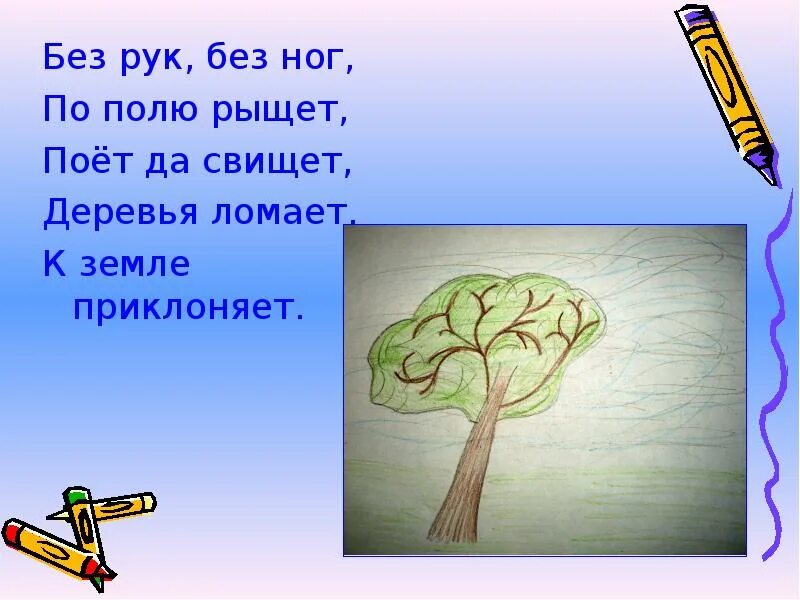 Без рук, без ног,
По полю рыщет,
Поёт да свищет,
Деревья ломает,
К земле
приклоняет.